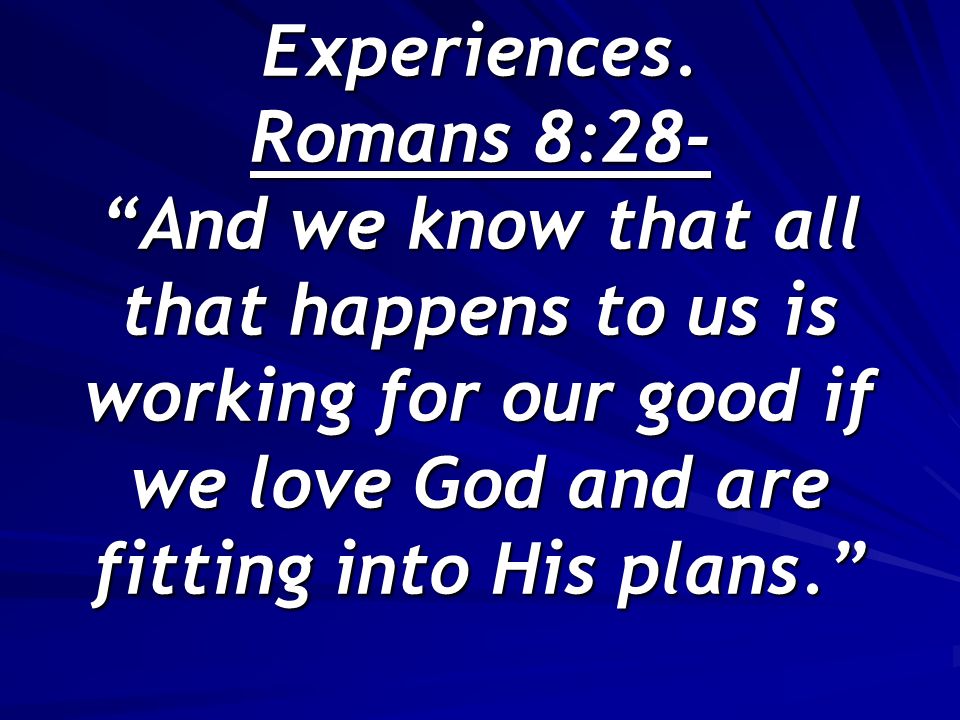 Experiences.
Romans 8:28-
“And we know that all that happens to us is working for our good if we love God and are fitting into His plans.”